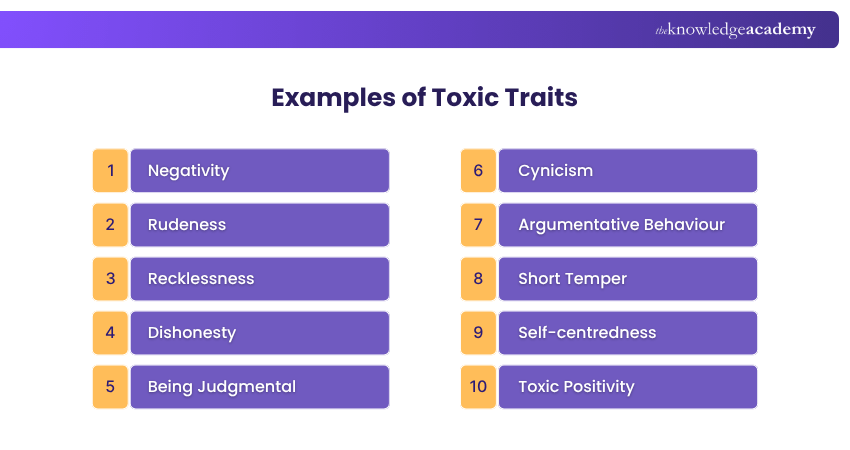 theknowledgeacademy

Examples of Toxic Traits

1 Negativity

2 Rudeness

3 Recklessness

4 Dishonesty

5 Being Judgmental

6 Cynicism

7 Argumentative Behaviour

8 Short Temper

9 Self-centredness

10 Toxic Positivity